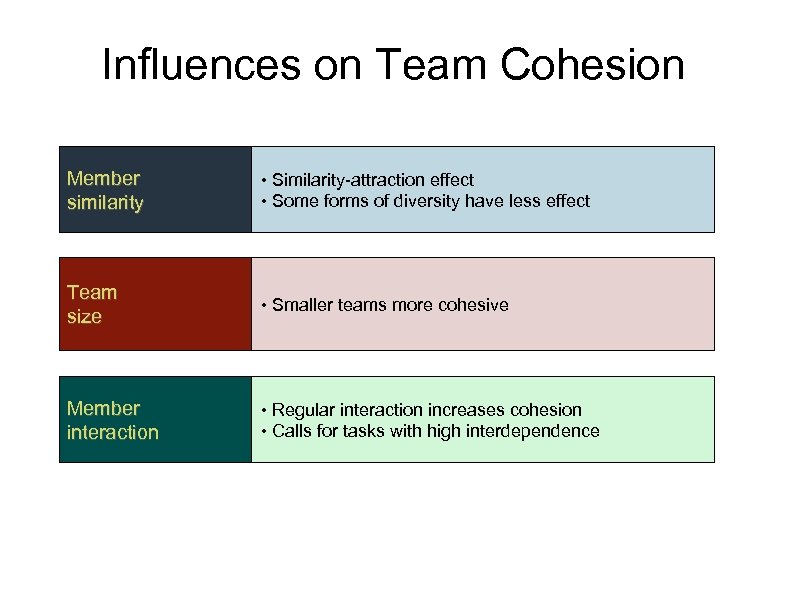 Influences on Team Cohesion

Member similarity

• Similarity-attraction effect
• Some forms of diversity have less effect

Team size

• Smaller teams more cohesive

Member interaction

• Regular interaction increases cohesion
• Calls for tasks with high interdependence